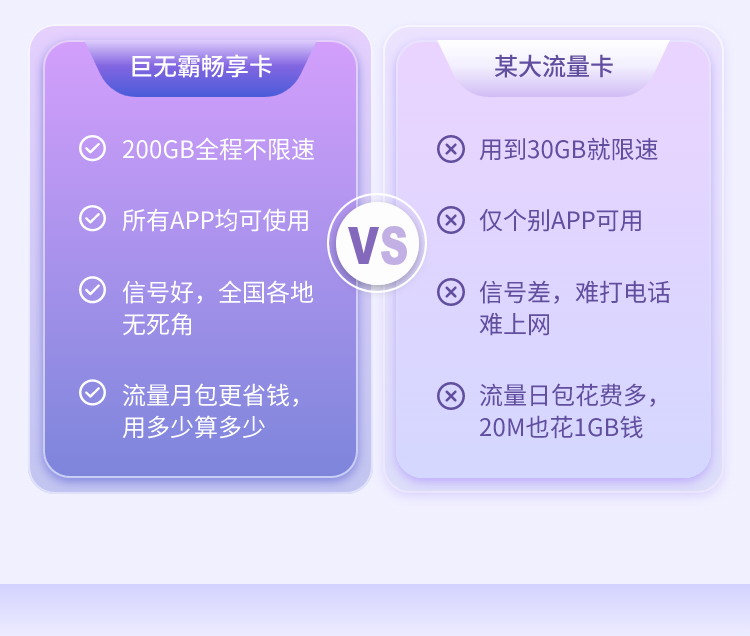 巨无霸畅享卡

200GB全程不限速

所有APP均可使用

信号好，全国各地无死角

流量月包更省钱，用多少算多少

VS

某大流量卡

用到30GB就限速

仅个别APP可用

信号差，难打电话难上网

流量日包花费多，20M也花1GB钱